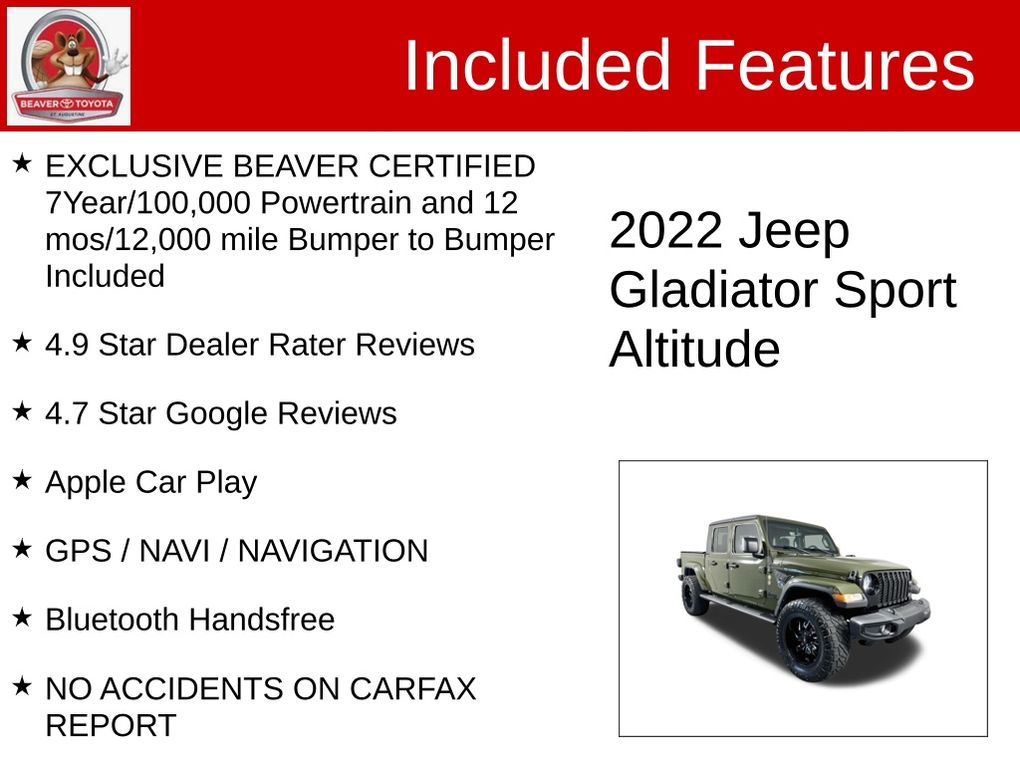 BEAVER TOYOTA
ST. AUGUSTINE

Included Features

★ EXCLUSIVE BEAVER CERTIFIED 7Year/100,000 Powertrain and 12 mos/12,000 mile Bumper to Bumper Included

★ 4.9 Star Dealer Rater Reviews

★ 4.7 Star Google Reviews

★ Apple Car Play

★ GPS / NAVI / NAVIGATION

★ Bluetooth Handsfree

★ NO ACCIDENTS ON CARFAX REPORT

2022 Jeep Gladiator Sport Altitude